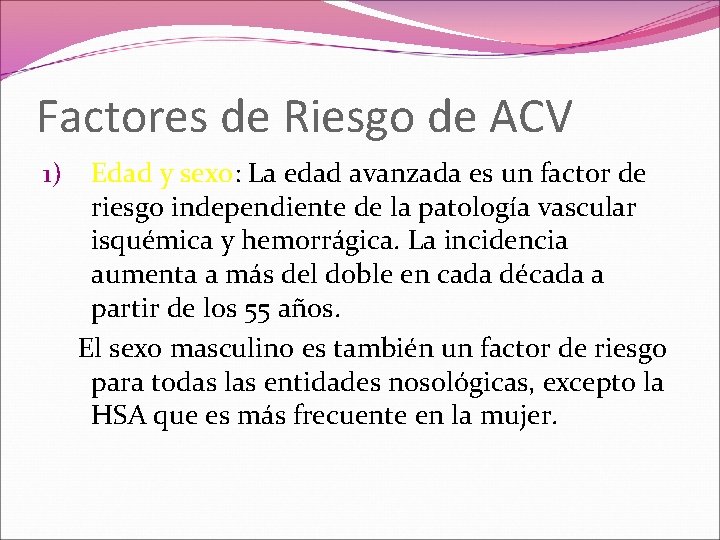 Factores de Riesgo de ACV

1) Edad y sexo: La edad avanzada es un factor de riesgo independiente de la patología vascular isquémica y hemorrágica. La incidencia aumenta a más del doble en cada década a partir de los 55 años.

El sexo masculino es también un factor de riesgo para todas las entidades nosológicas, excepto la HSA que es más frecuente en la mujer.